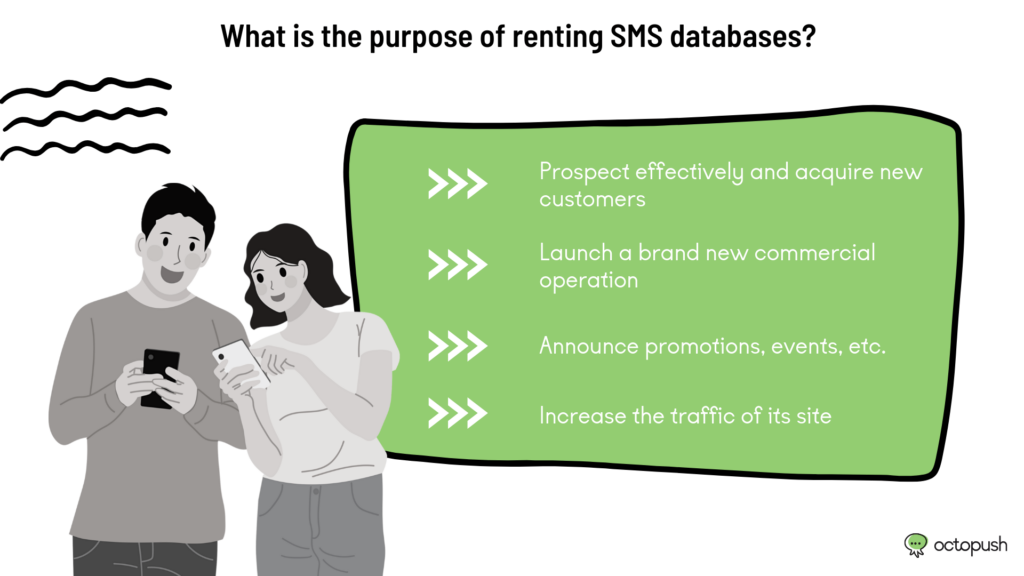 What is the purpose of renting SMS databases?

Prospect effectively and acquire new customers

Launch a brand new commercial operation

Announce promotions, events, etc.

Increase the traffic of its site

octopush